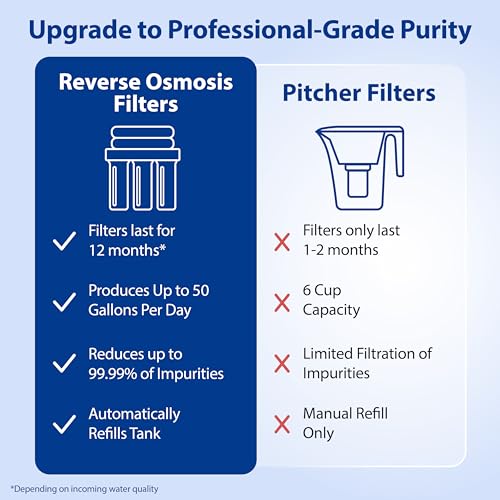 Upgrade to Professional-Grade Purity

Reverse Osmosis Filters

Filters last for 12 months*

Produces Up to 50 Gallons Per Day

Reduces up to 99.99% of Impurities

Automatically Refills Tank

Pitcher Filters

Filters only last 1-2 months

6 Cup Capacity

Limited Filtration of Impurities

Manual Refill Only

*Depending on incoming water quality